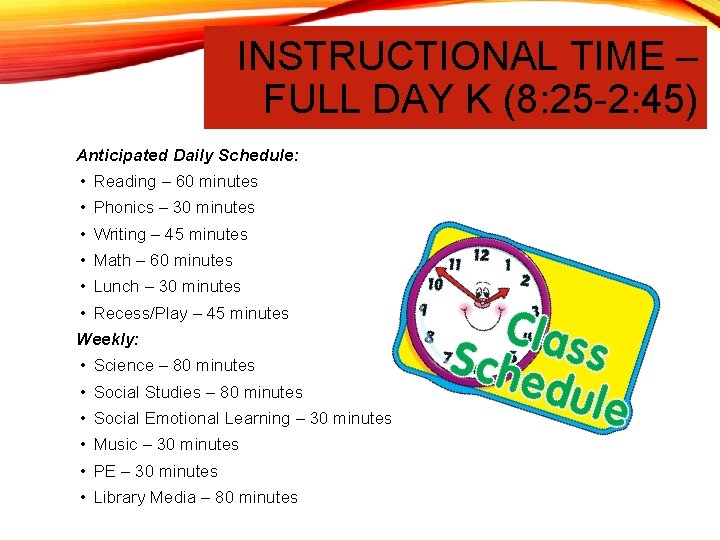 INSTRUCTIONAL TIME – FULL DAY K (8:25-2:45)

Anticipated Daily Schedule:
• Reading – 60 minutes
• Phonics – 30 minutes
• Writing – 45 minutes
• Math – 60 minutes
• Lunch – 30 minutes
• Recess/Play – 45 minutes
Weekly:
• Science – 80 minutes
• Social Studies – 80 minutes
• Social Emotional Learning – 30 minutes
• Music – 30 minutes
• PE – 30 minutes
• Library Media – 80 minutes

12 1 2 3 4 5 7 8 9 10 11
Class Schedule